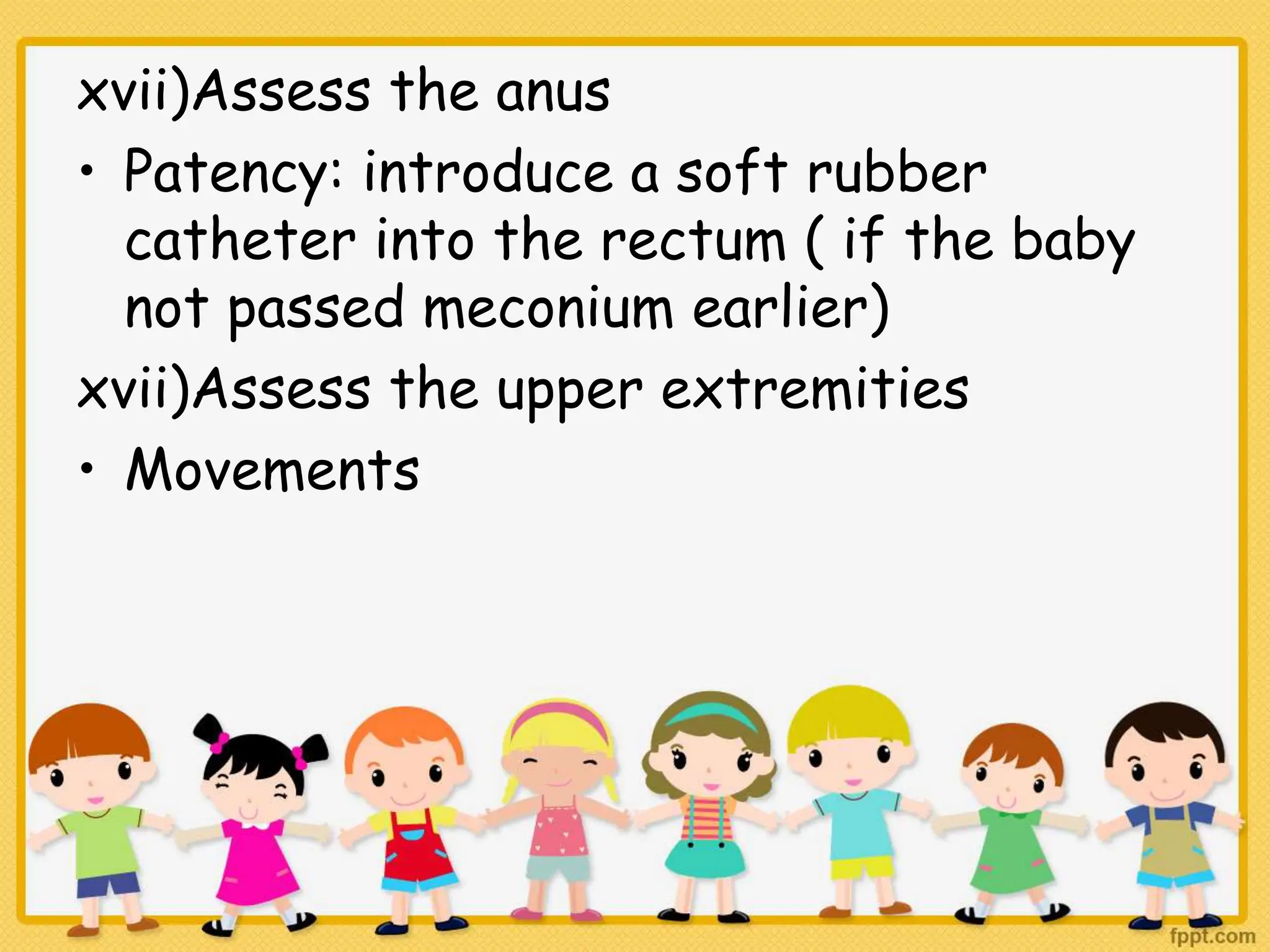 xvii)Assess the anus

• Patency: introduce a soft rubber catheter into the rectum ( if the baby not passed meconium earlier)

xvii)Assess the upper extremities

• Movements

fppt.com